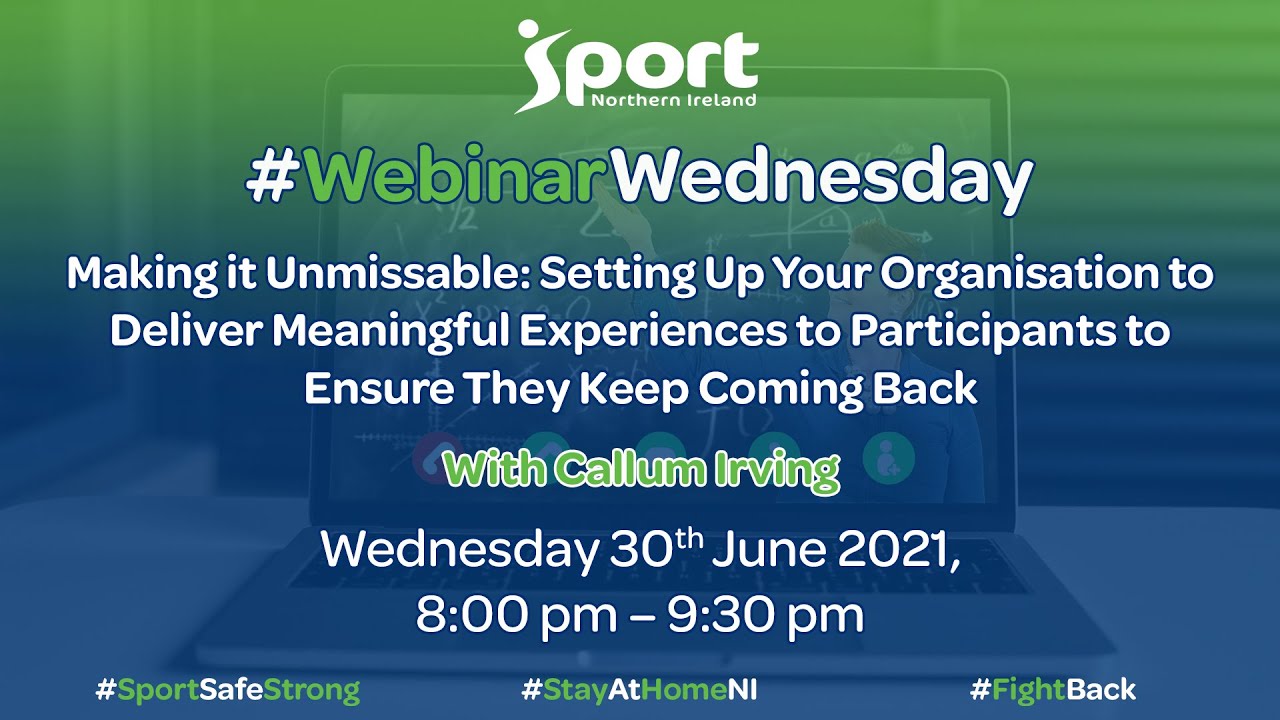 Sport
Northern Ireland

#WebinarWednesday

Making it Unmissable: Setting Up Your Organisation to Deliver Meaningful Experiences to Participants to Ensure They Keep Coming Back

With Callum Irving

Wednesday 30th June 2021,
8:00 pm – 9:30 pm

#SportSafeStrong #StayAtHomeNI #FightBack